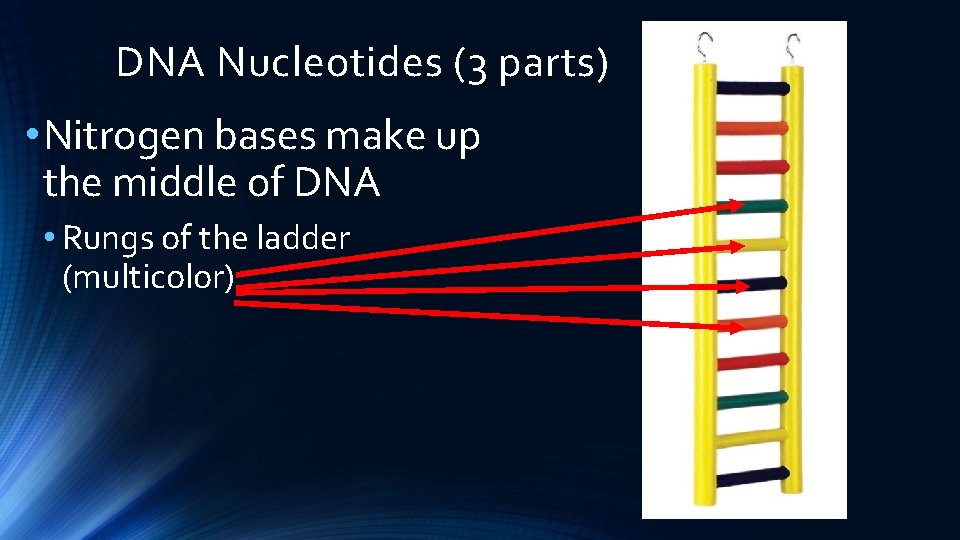 DNA Nucleotides (3 parts)

• Nitrogen bases make up the middle of DNA

• Rungs of the ladder (multicolor)